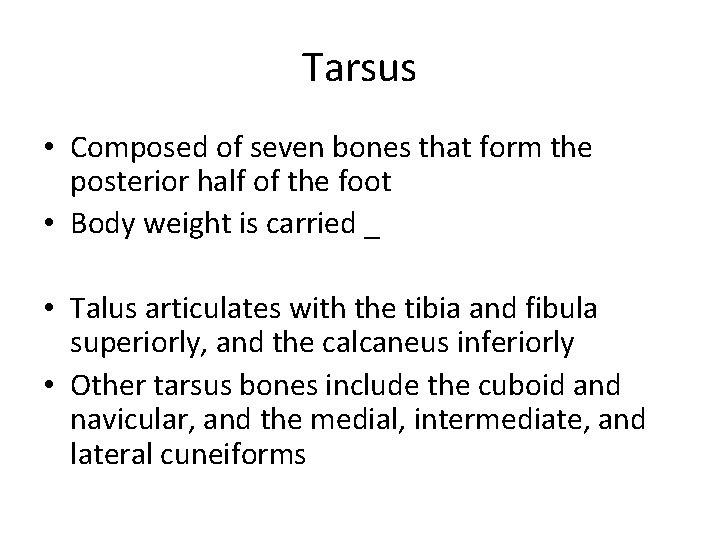 Tarsus

• Composed of seven bones that form the posterior half of the foot
• Body weight is carried _

• Talus articulates with the tibia and fibula superiorly, and the calcaneus inferiorly
• Other tarsus bones include the cuboid and navicular, and the medial, intermediate, and lateral cuneiforms